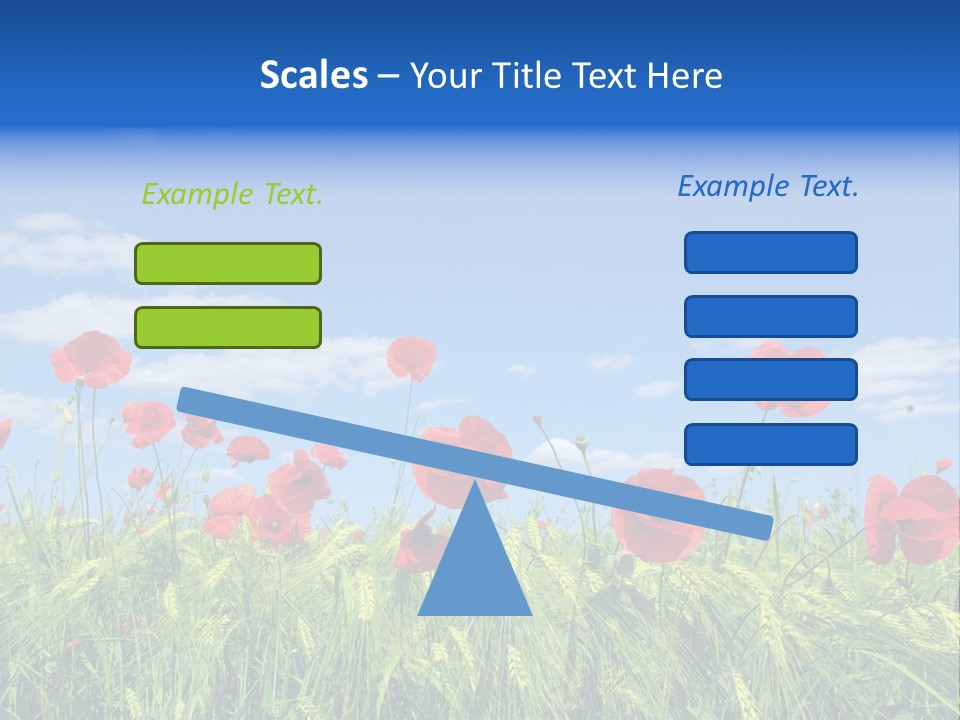 Scales – Your Title Text Here

Example Text.

Example Text.